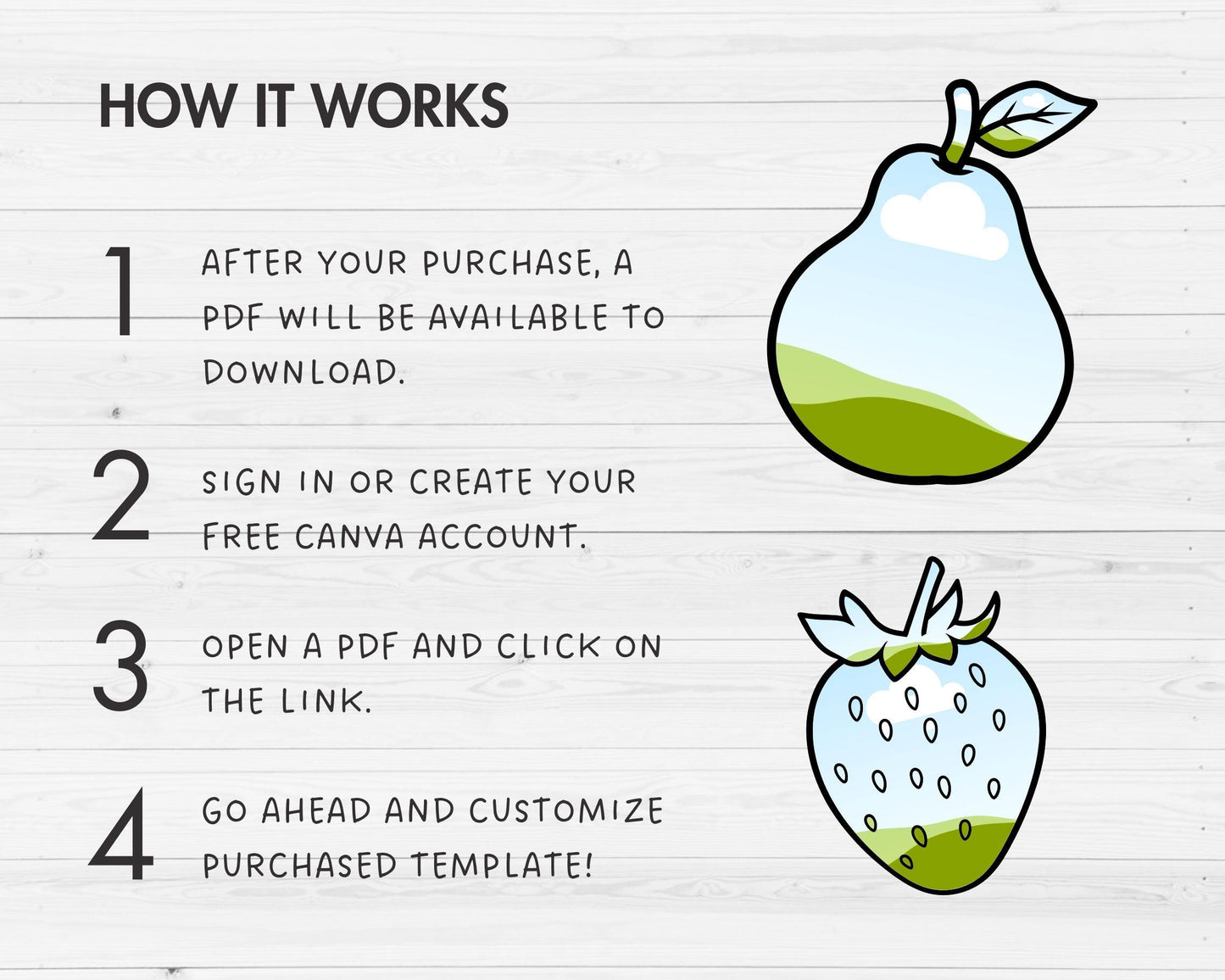 HOW IT WORKS

1 AFTER YOUR PURCHASE, A PDF WILL BE AVAILABLE TO DOWNLOAD.

2 SIGN IN OR CREATE YOUR FREE CANVA ACCOUNT.

3 OPEN A PDF AND CLICK ON THE LINK.

4 GO AHEAD AND CUSTOMIZE PURCHASED TEMPLATE!